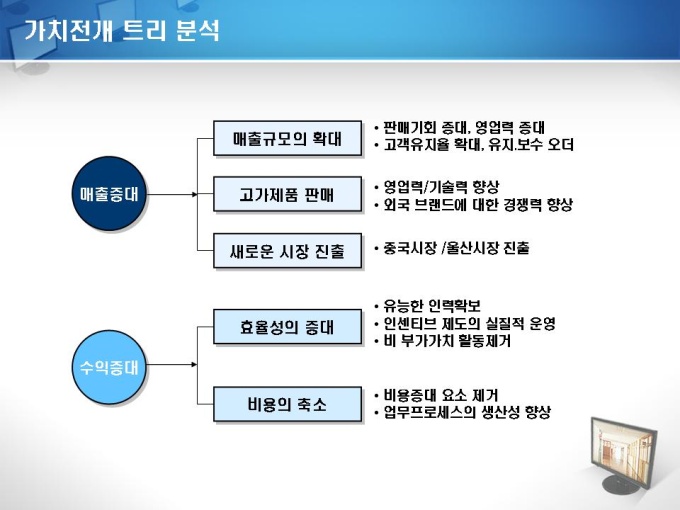 가치전개 트리 분석

매출증대

매출규모의 확대

• 판매기회 증대, 영업력 증대
• 고객유지율 확대, 유지.보수 오더

고가제품 판매

• 영업력/기술력 향상
• 외국 브랜드에 대한 경쟁력 향상

새로운 시장 진출

• 중국시장 /울산시장 진출

수익증대

효율성의 증대

• 유능한 인력확보
• 인센티브 제도의 실질적 운영
• 비 부가가치 활동제거

비용의 축소

• 비용증대 요소 제거
• 업무프로세스의 생산성 향상